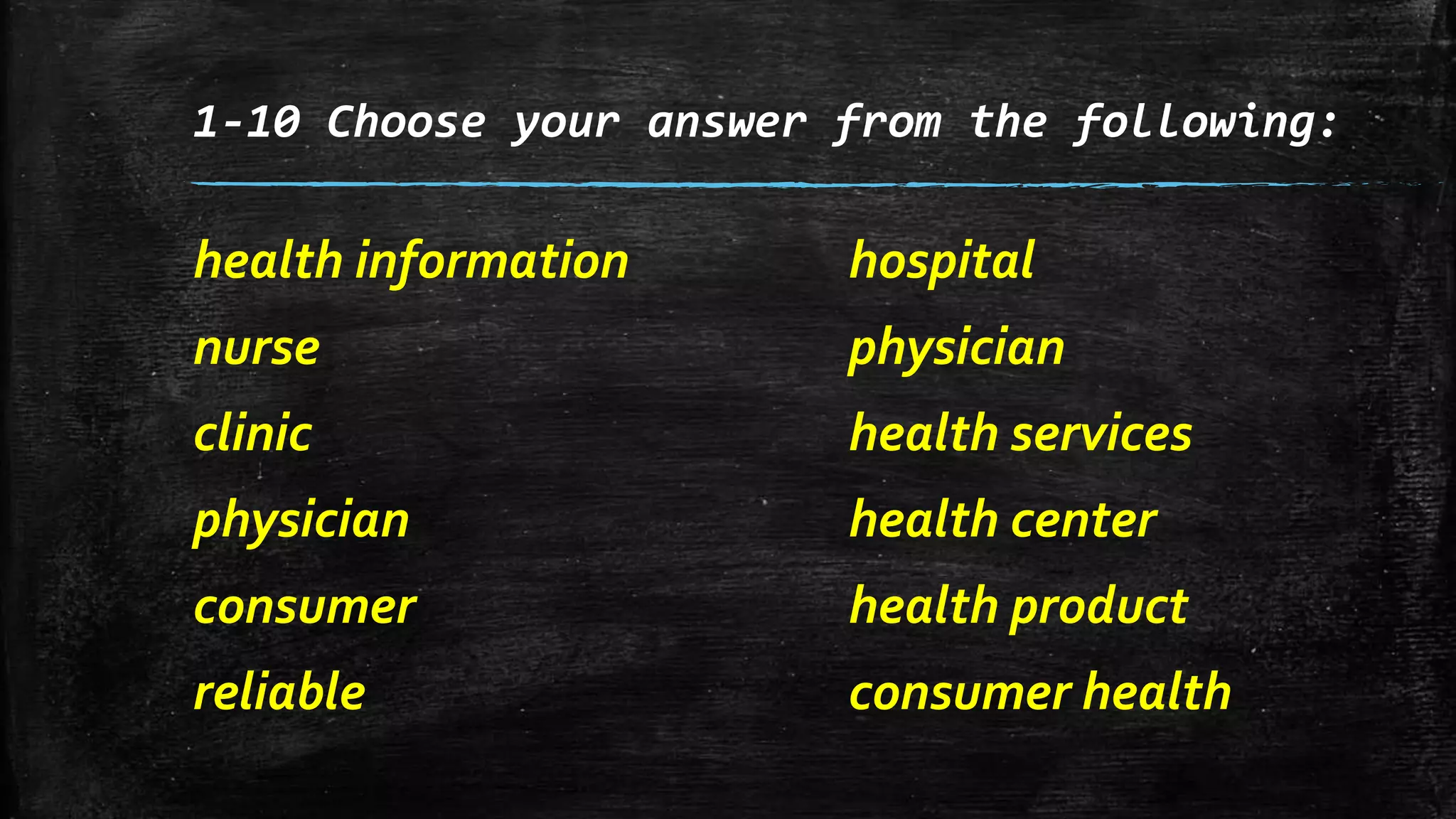 1-10 Choose your answer from the following:

health information
nurse
clinic
physician
consumer
reliable

hospital
physician
health services
health center
health product
consumer health